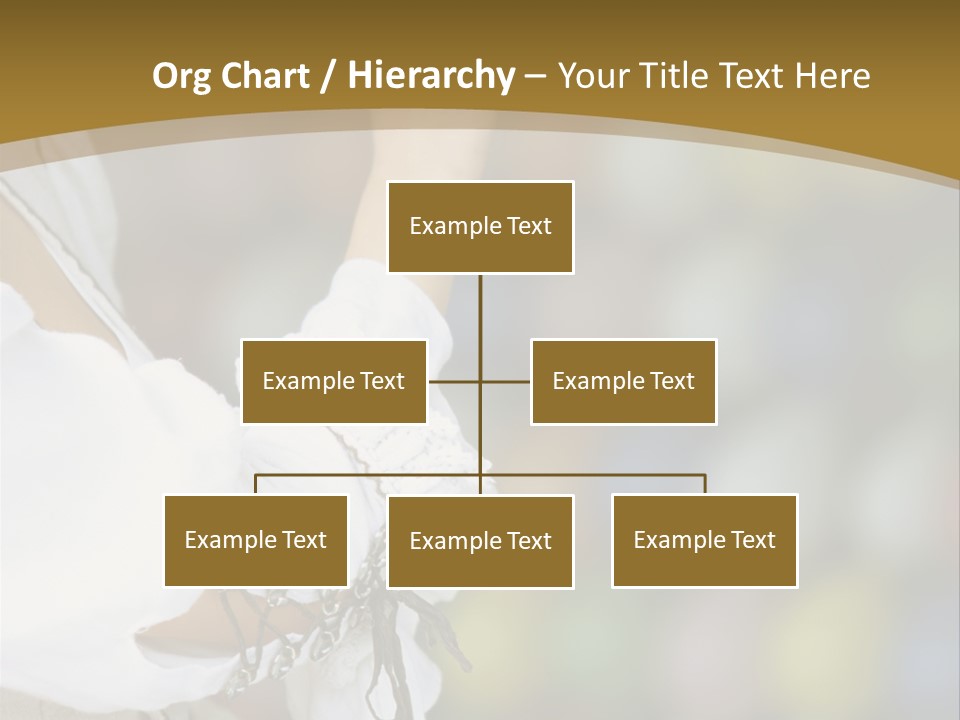 Org Chart / Hierarchy – Your Title Text Here

Example Text

Example Text

Example Text

Example Text

Example Text

Example Text